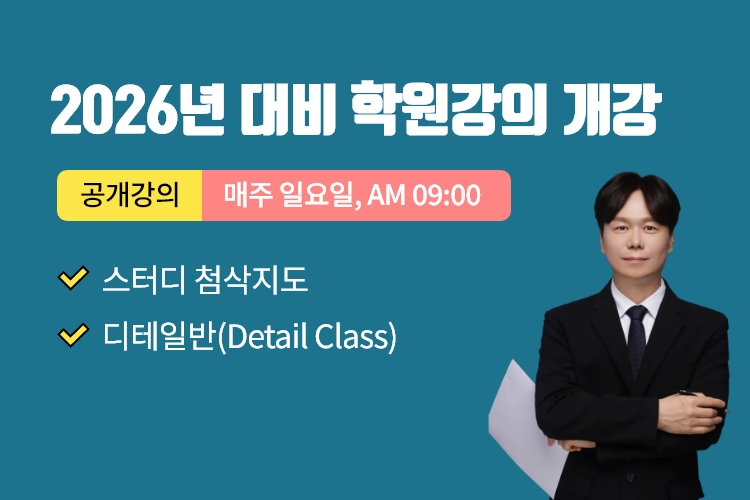 2026년 대비 학원강의 개강

공개강의 매주 일요일, AM 09:00

스터디 첨삭지도

디테일반(Detail Class)